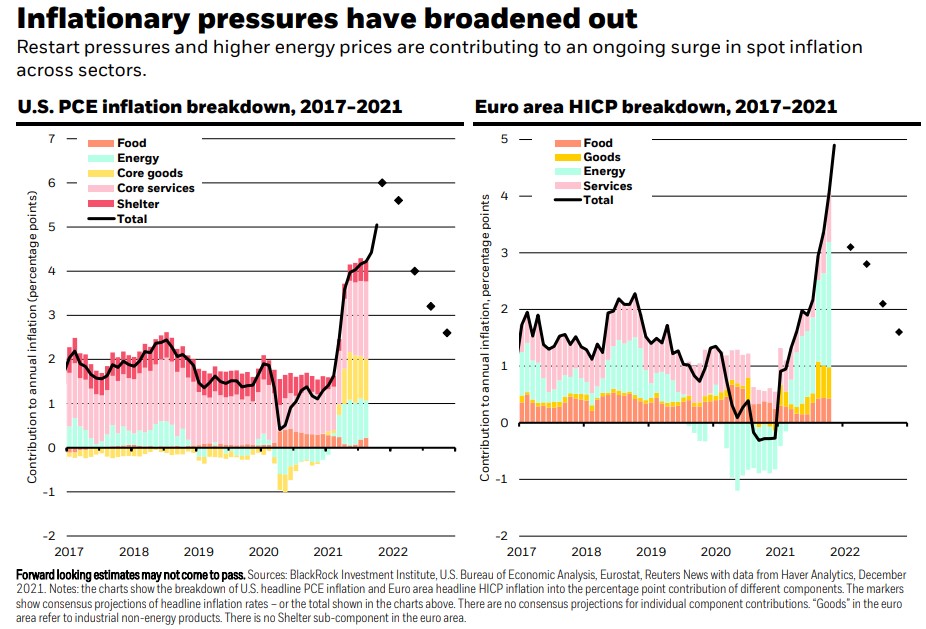 Inflationary pressures have broadened out
Restart pressures and higher energy prices are contributing to an ongoing surge in spot inflation across sectors.

U.S. PCE inflation breakdown, 2017-2021

Food
Energy
Core goods
Core services
Shelter
Total

Contribution to annual inflation (percentage points)

7
6
5
4
3
2
1
0
-1
-2

2017 2018 2019 2020 2021 2022

Euro area HICP breakdown, 2017-2021

Food
Goods
Energy
Services
Total

Contribution to annual inflation, percentage points

5
4
3
2
1
0
-1
-2

2017 2018 2019 2020 2021 2022

Forward looking estimates may not come to pass. Sources: BlackRock Investment Institute, U.S. Bureau of Economic Analysis, Eurostat, Reuters News with data from Haver Analytics, December 2021. Notes: the charts show the breakdown of U.S. headline PCE inflation and Euro area headline HICP inflation into the percentage point contribution of different components. The markers show consensus projections of headline inflation rates – or the total shown in the charts above. There are no consensus projections for individual component contributions. "Goods" in the euro area refer to industrial non-energy products. There is no Shelter sub-component in the euro area.